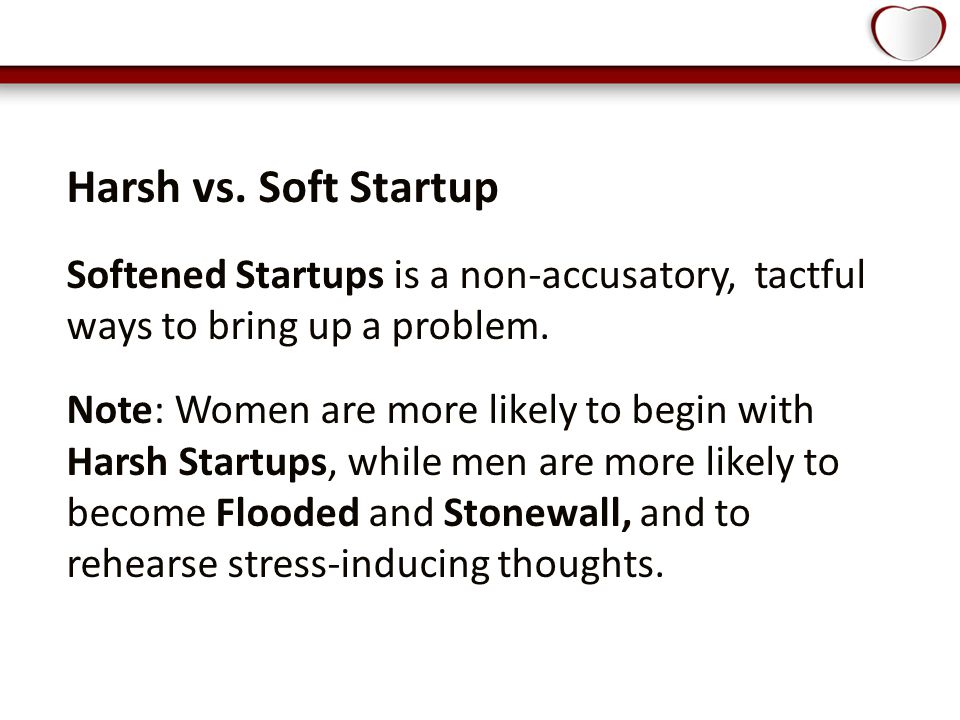 Harsh vs. Soft Startup

Softened Startups is a non-accusatory, tactful ways to bring up a problem.

Note: Women are more likely to begin with Harsh Startups, while men are more likely to become Flooded and Stonewall, and to rehearse stress-inducing thoughts.